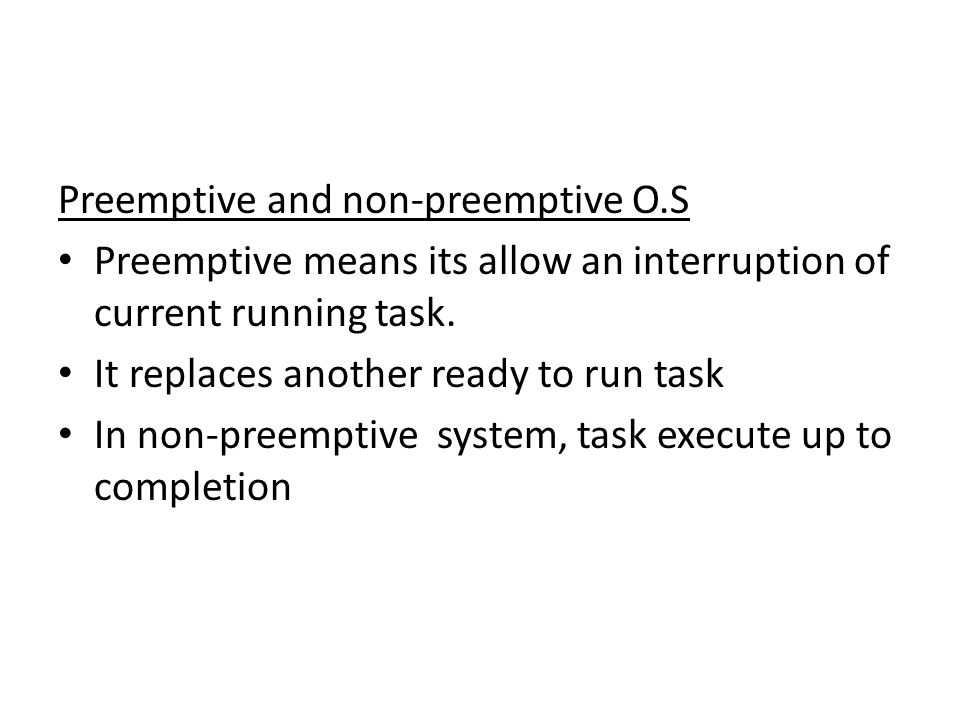 Preemptive and non-preemptive O.S

• Preemptive means its allow an interruption of current running task.
• It replaces another ready to run task
• In non-preemptive system, task execute up to completion